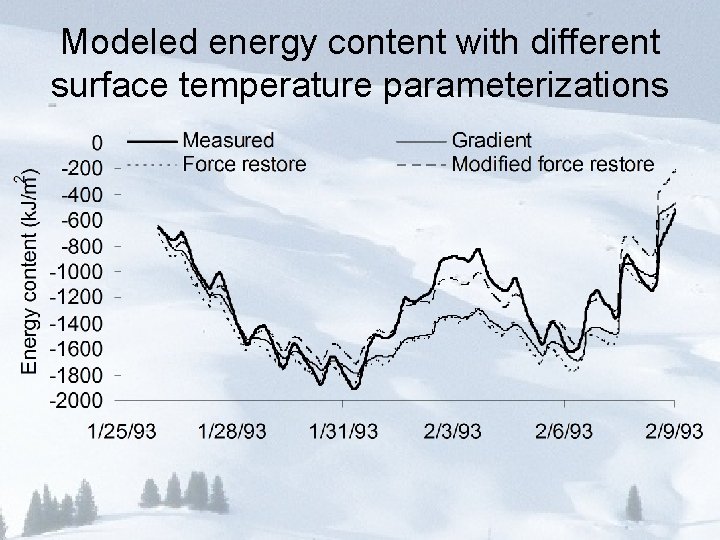 Modeled energy content with different surface temperature parameterizations

Measured
Gradient
Force restore
Modified force restore

Energy content (kJ/m$^2$)

0
-200
-400
-600
-800
-1000
-1200
-1400
-1600
-1800
-2000

1/25/93
1/28/93
1/31/93
2/3/93
2/6/93
2/9/93